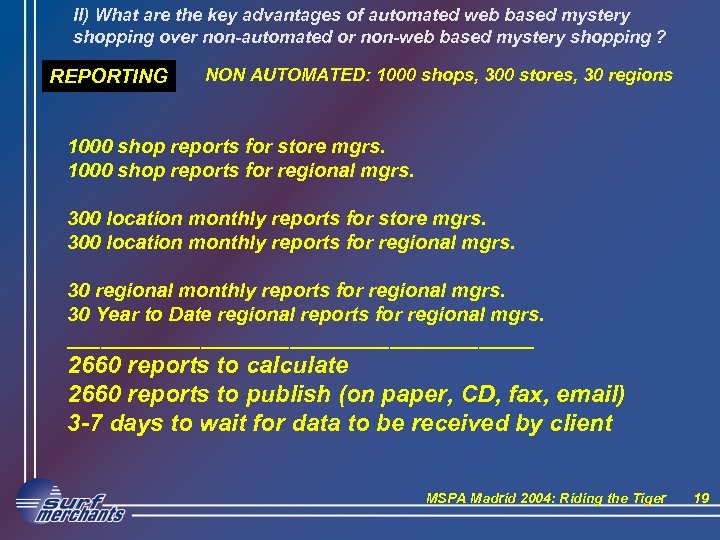 II) What are the key advantages of automated web based mystery shopping over non-automated or non-web based mystery shopping ?

REPORTING

NON AUTOMATED: 1000 shops, 300 stores, 30 regions

1000 shop reports for store mgrs.
1000 shop reports for regional mgrs.

300 location monthly reports for store mgrs.
300 location monthly reports for regional mgrs.

30 regional monthly reports for regional mgrs.
30 Year to Date regional reports for regional mgrs.

2660 reports to calculate
2660 reports to publish (on paper, CD, fax, email)
3-7 days to wait for data to be received by client

surf merchants

MSPA Madrid 2004: Riding the Tiger 19